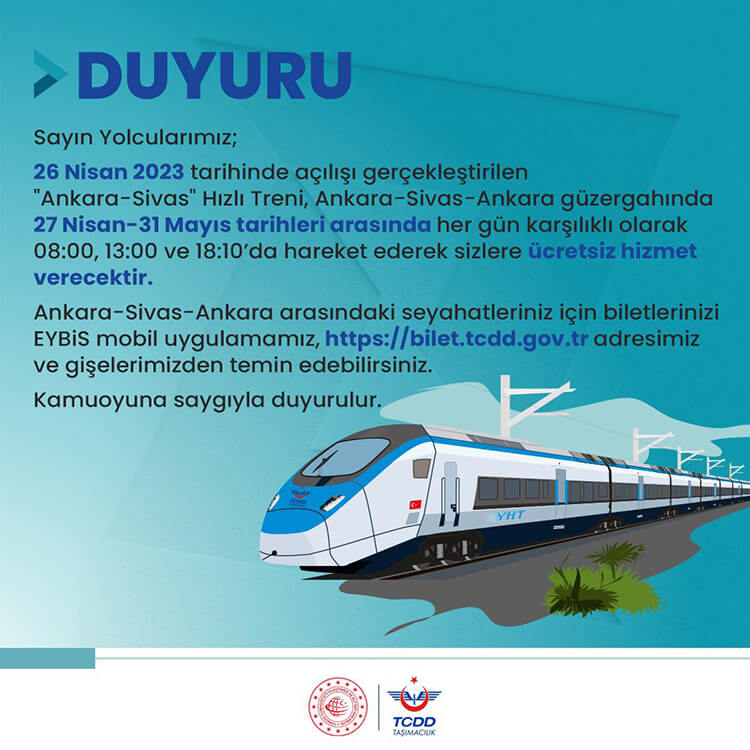 DUYURU

Sayın Yolcularımız;

26 Nisan 2023 tarihinde açılışı gerçekleştirilen "Ankara-Sivas" Hızlı Treni, Ankara-Sivas-Ankara güzergahında 27 Nisan-31 Mayıs tarihleri arasında her gün karşılıklı olarak 08:00, 13:00 ve 18:10'da hareket ederek sizlere ücretsiz hizmet verecektir.

Ankara-Sivas-Ankara arasındaki seyahatleriniz için biletlerinizi EYBiS mobil uygulamamız, https://bilet.tcdd.gov.tr adresimiz ve gişelerimizden temin edebilirsiniz.

Kamuoyuna saygıyla duyurulur.

YHT

TCDD
TAŞIMACILIK